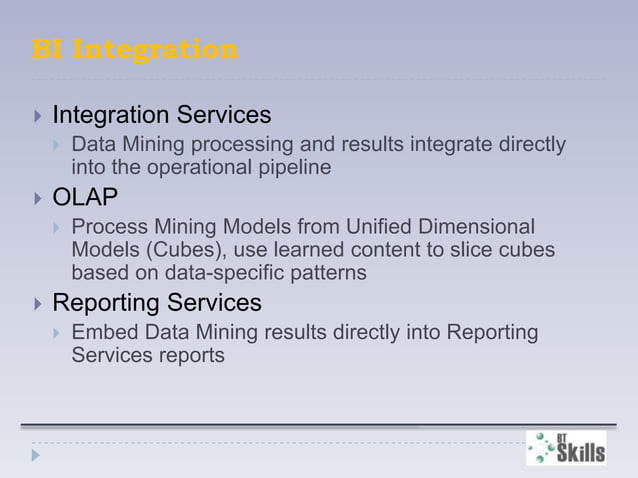 BI Integration

Integration Services

Data Mining processing and results integrate directly into the operational pipeline

OLAP

Process Mining Models from Unified Dimensional Models (Cubes), use learned content to slice cubes based on data-specific patterns

Reporting Services

Embed Data Mining results directly into Reporting Services reports

BT Skills